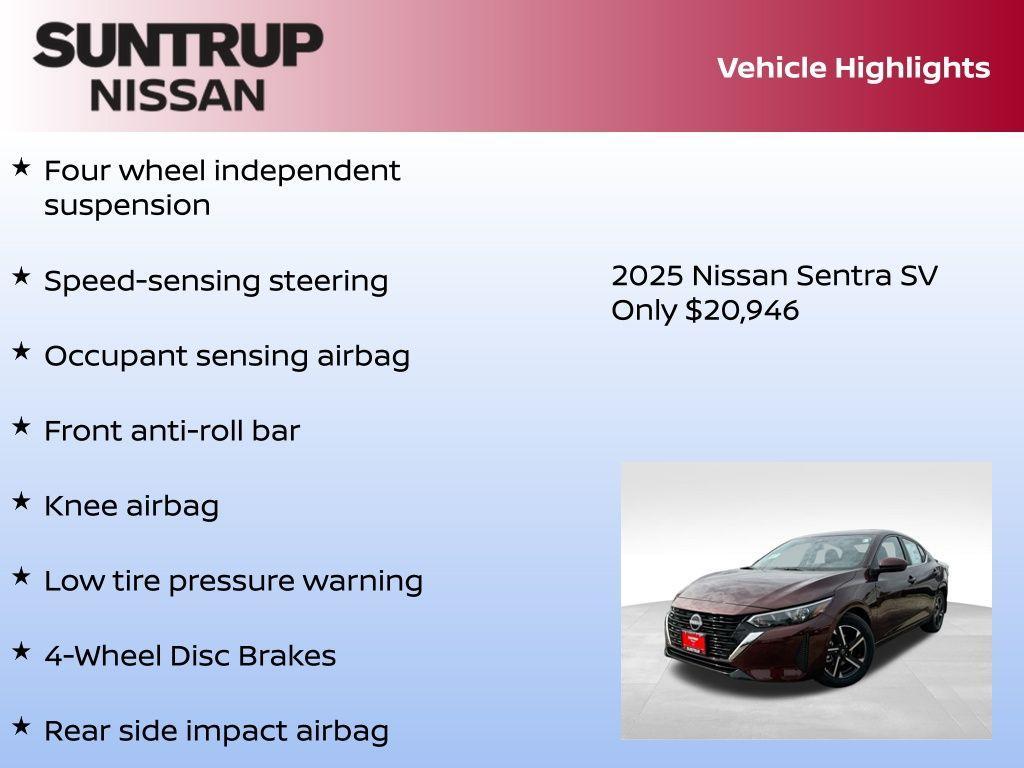 SUNTRUP NISSAN

Vehicle Highlights

★ Four wheel independent suspension

★ Speed-sensing steering

★ Occupant sensing airbag

★ Front anti-roll bar

★ Knee airbag

★ Low tire pressure warning

★ 4-Wheel Disc Brakes

★ Rear side impact airbag

2025 Nissan Sentra SV
Only $20,946